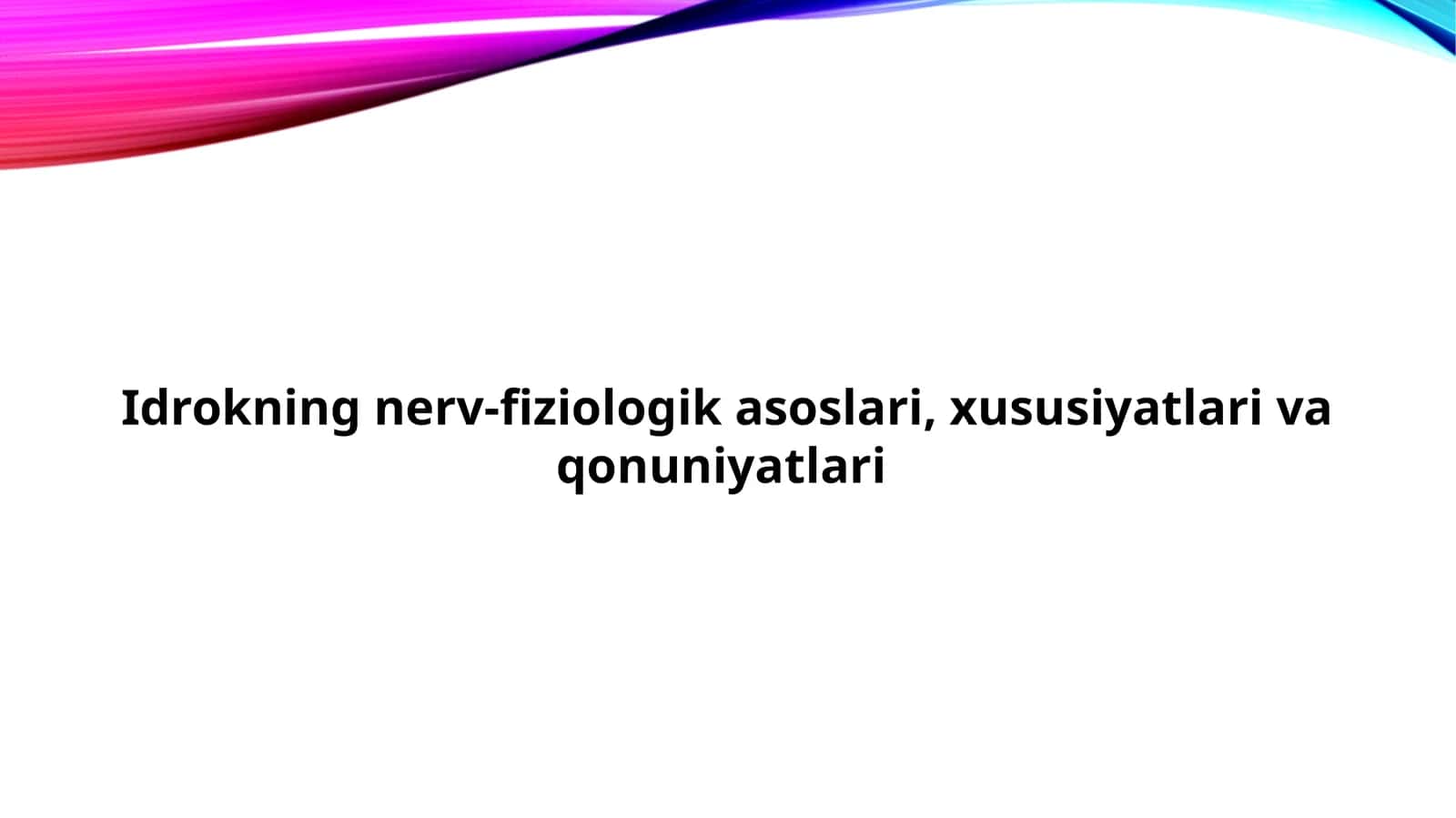 Idrokning nerv-fiziologik asoslari, xususiyatlari va qonuniyatlari